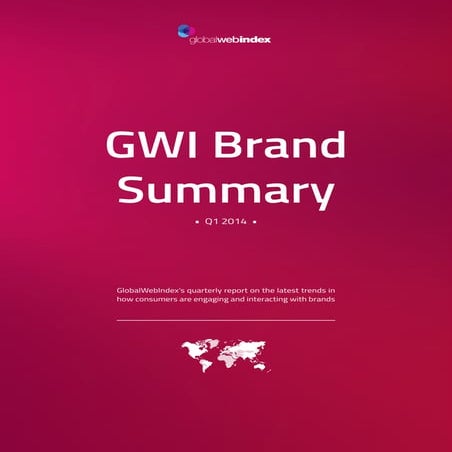 globalwebindex

GWI Brand Summary

• Q1 2014 •

GlobalWebIndex's quarterly report on the latest trends in how consumers are engaging and interacting with brands